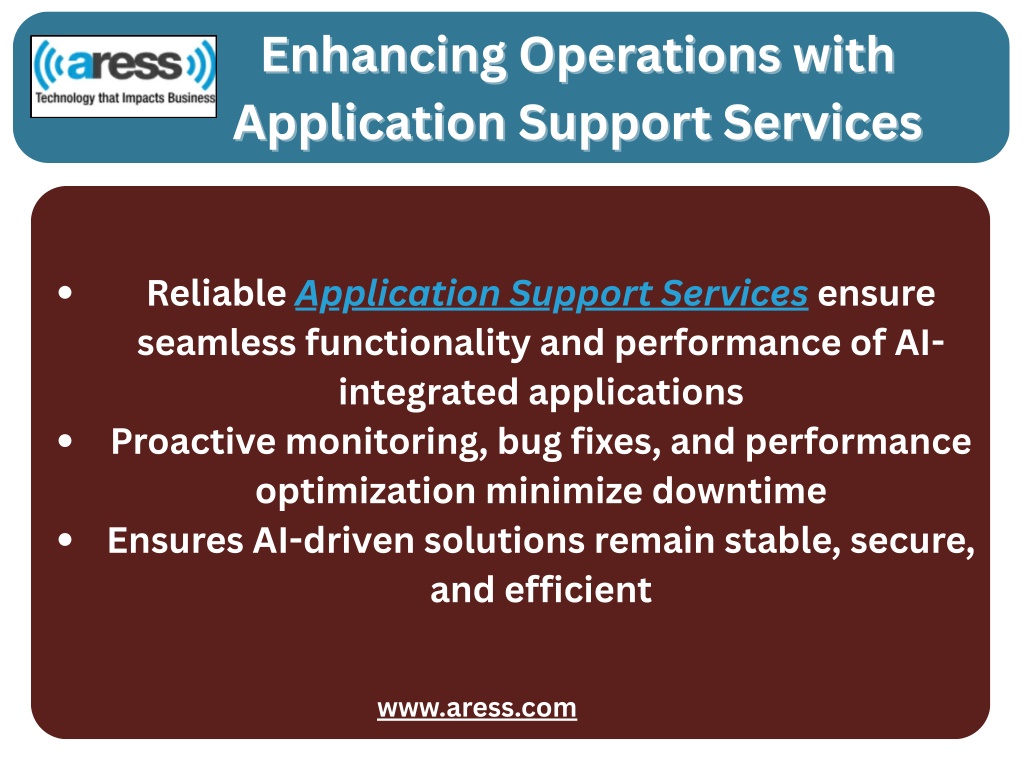 aress
Technology that Impacts Business

Enhancing Operations with Application Support Services

• Reliable Application Support Services ensure seamless functionality and performance of AI-integrated applications
• Proactive monitoring, bug fixes, and performance optimization minimize downtime
• Ensures AI-driven solutions remain stable, secure, and efficient

www.aress.com